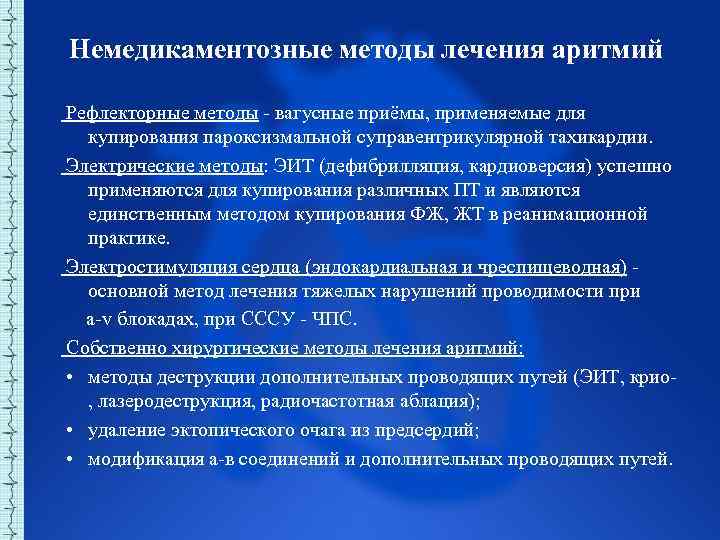 Немедикаментозные методы лечения аритмий

Рефлекторные методы - вагусные приёмы, применяемые для купирования пароксизмальной суправентрикулярной тахикардии.

Электрические методы: ЭИТ (дефибрилляция, кардиоверсия) успешно применяются для купирования различных ПТ и являются единственным методом купирования ФЖ, ЖТ в реанимационной практике.

Электростимуляция сердца (эндокардиальная и чреспищеводная) - основной метод лечения тяжелых нарушений проводимости при а-v блокадах, при СССУ - ЧПС.

Собственно хирургические методы лечения аритмий:

• методы деструкции дополнительных проводящих путей (ЭИТ, крио-, лазеродеструкция, радиочастотная аблация);

• удаление эктопического очага из предсердий;

• модификация а-в соединений и дополнительных проводящих путей.